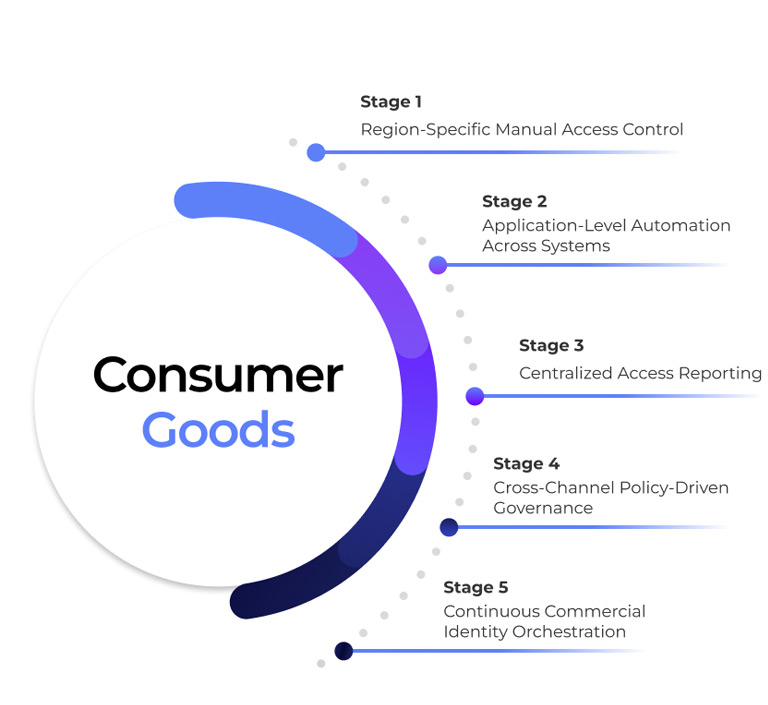 Consumer Goods

Stage 1
Region-Specific Manual Access Control

Stage 2
Application-Level Automation Across Systems

Stage 3
Centralized Access Reporting

Stage 4
Cross-Channel Policy-Driven Governance

Stage 5
Continuous Commercial Identity Orchestration